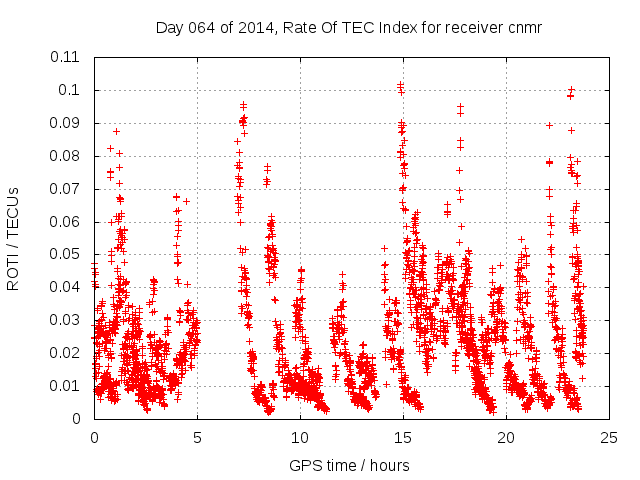 Day 064 of 2014, Rate Of TEC Index for receiver cnmr

ROTI / TECUs

0.11
0.1
0.09
0.08
0.07
0.06
0.05
0.04
0.03
0.02
0.01
0

0
5
10
15
20
25

GPS time / hours